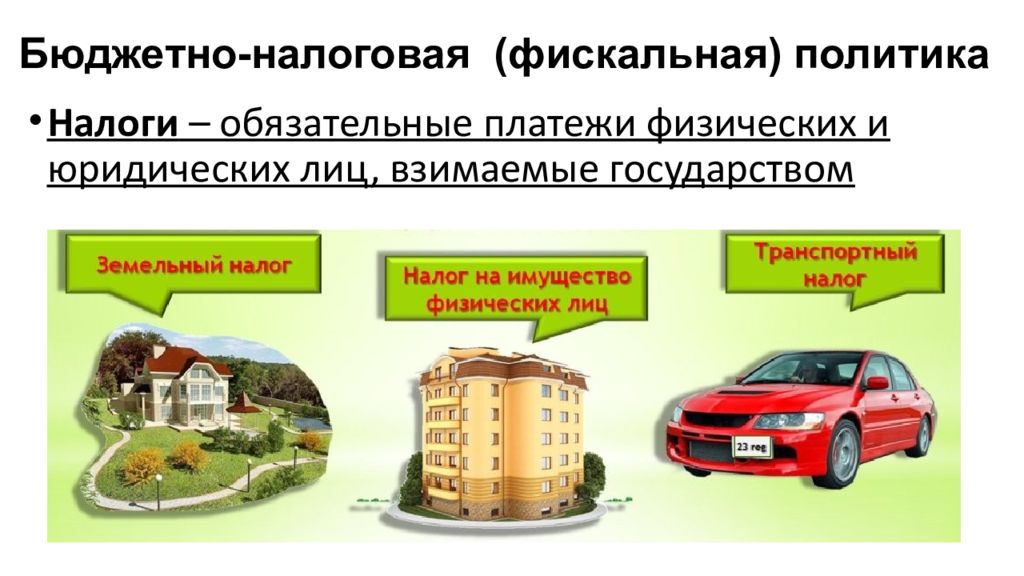 Бюджетно-налоговая (фискальная) политика

• Налоги – обязательные платежи физических и юридических лиц, взимаемые государством

Земельный налог

Налог на имущество физических лиц

Транспортный налог

23 reg